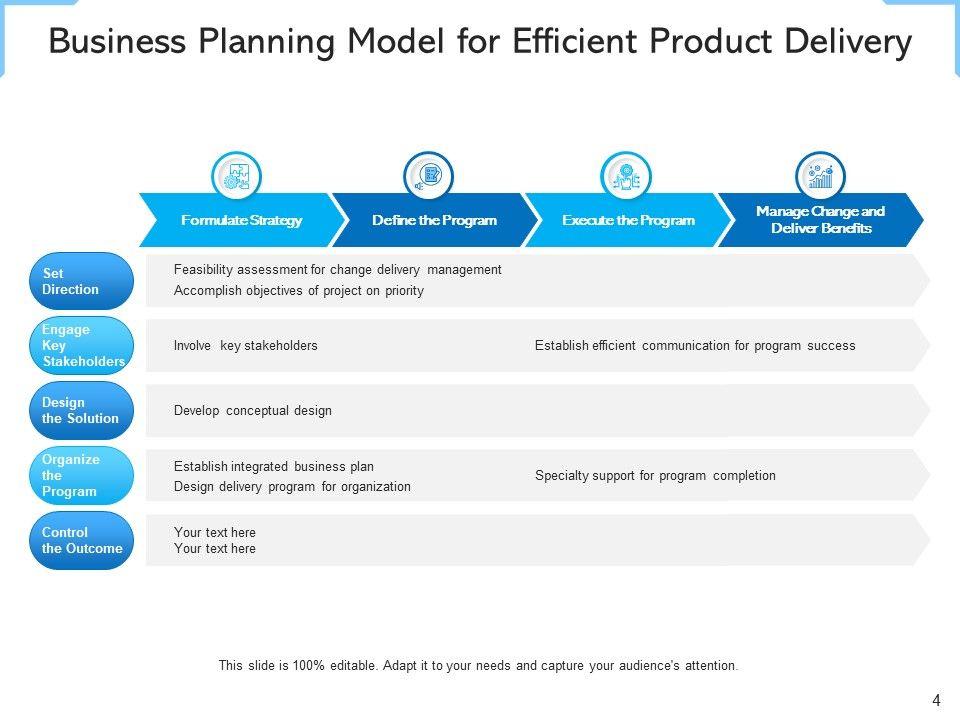 Business Planning Model for Efficient Product Delivery

Formulate Strategy
Define the Program
Execute the Program
Manage Change and Deliver Benefits

Set Direction
Feasibility assessment for change delivery management
Accomplish objectives of project on priority

Engage Key Stakeholders
Involve key stakeholders
Establish efficient communication for program success

Design the Solution
Develop conceptual design

Organize the Program
Establish integrated business plan
Design delivery program for organization
Specialty support for program completion

Control the Outcome
Your text here
Your text here

This slide is 100% editable. Adapt it to your needs and capture your audience's attention.

4